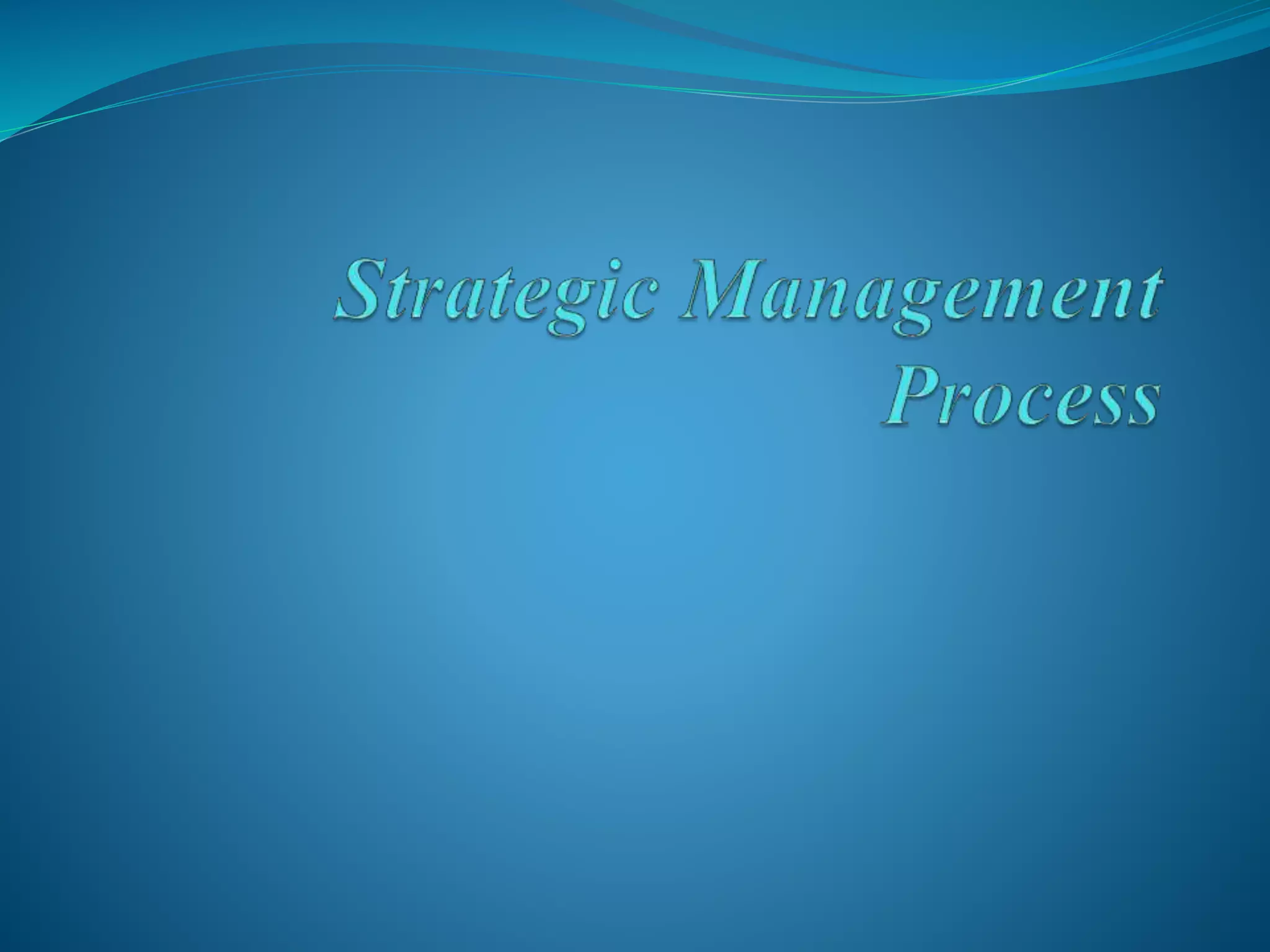 Strategic Management Process